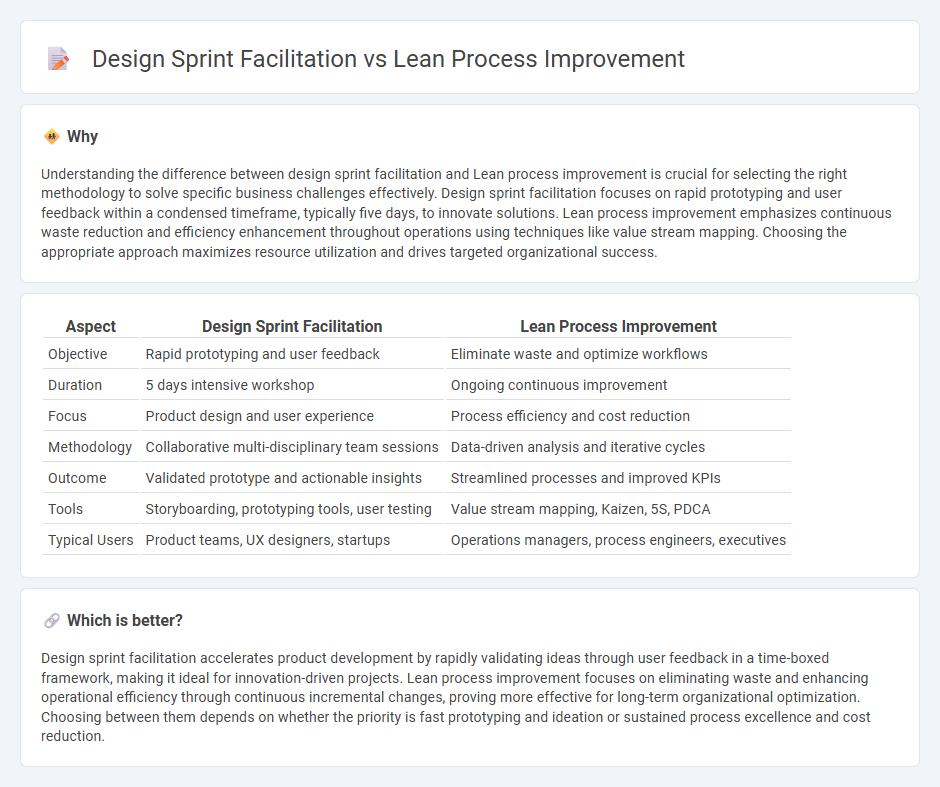 Design Sprint Facilitation vs Lean Process Improvement

Why

Understanding the difference between design sprint facilitation and Lean process improvement is crucial for selecting the right methodology to solve specific business challenges effectively. Design sprint facilitation focuses on rapid prototyping and user feedback within a condensed timeframe, typically five days, to innovate solutions. Lean process improvement emphasizes continuous waste reduction and efficiency enhancement throughout operations using techniques like value stream mapping. Choosing the appropriate approach maximizes resource utilization and drives targeted organizational success.

| Aspect | Design Sprint Facilitation | Lean Process Improvement |
|---|---|---|
| Objective | Rapid prototyping and user feedback | Eliminate waste and optimize workflows |
| Duration | 5 days intensive workshop | Ongoing continuous improvement |
| Focus | Product design and user experience | Process efficiency and cost reduction |
| Methodology | Collaborative multi-disciplinary team sessions | Data-driven analysis and iterative cycles |
| Outcome | Validated prototype and actionable insights | Streamlined processes and improved KPIs |
| Tools | Storyboarding, prototyping tools, user testing | Value stream mapping, Kaizen, 5S, PDCA |
| Typical Users | Product teams, UX designers, startups | Operations managers, process engineers, executives |

Which is better?

Design sprint facilitation accelerates product development by rapidly validating ideas through user feedback in a time-boxed framework, making it ideal for innovation-driven projects. Lean process improvement focuses on eliminating waste and enhancing operational efficiency through continuous incremental changes, proving more effective for long-term organizational optimization. Choosing between them depends on whether the priority is fast prototyping and ideation or sustained process excellence and cost reduction.